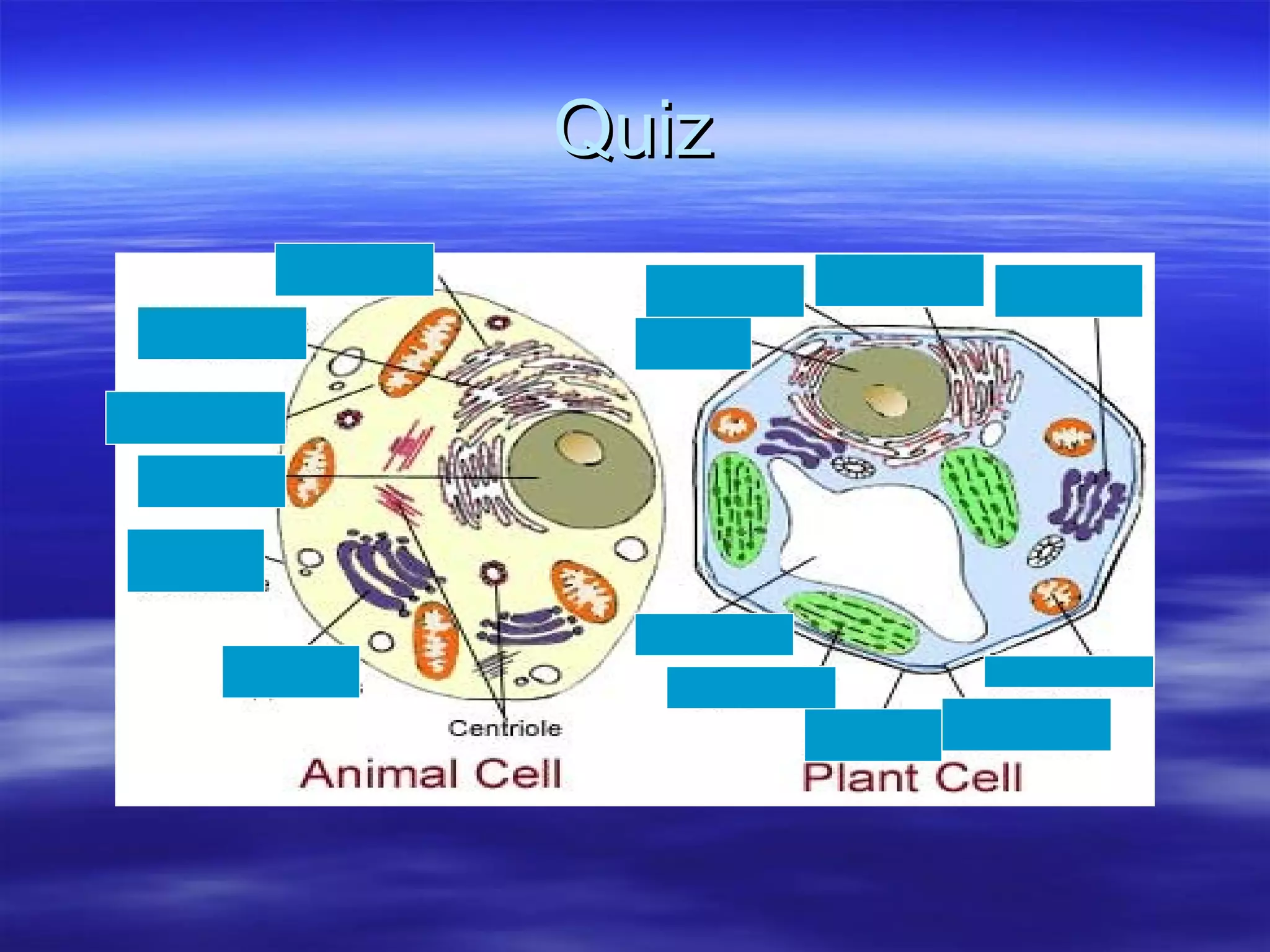 Quiz

Centriole

Animal Cell

Plant Cell